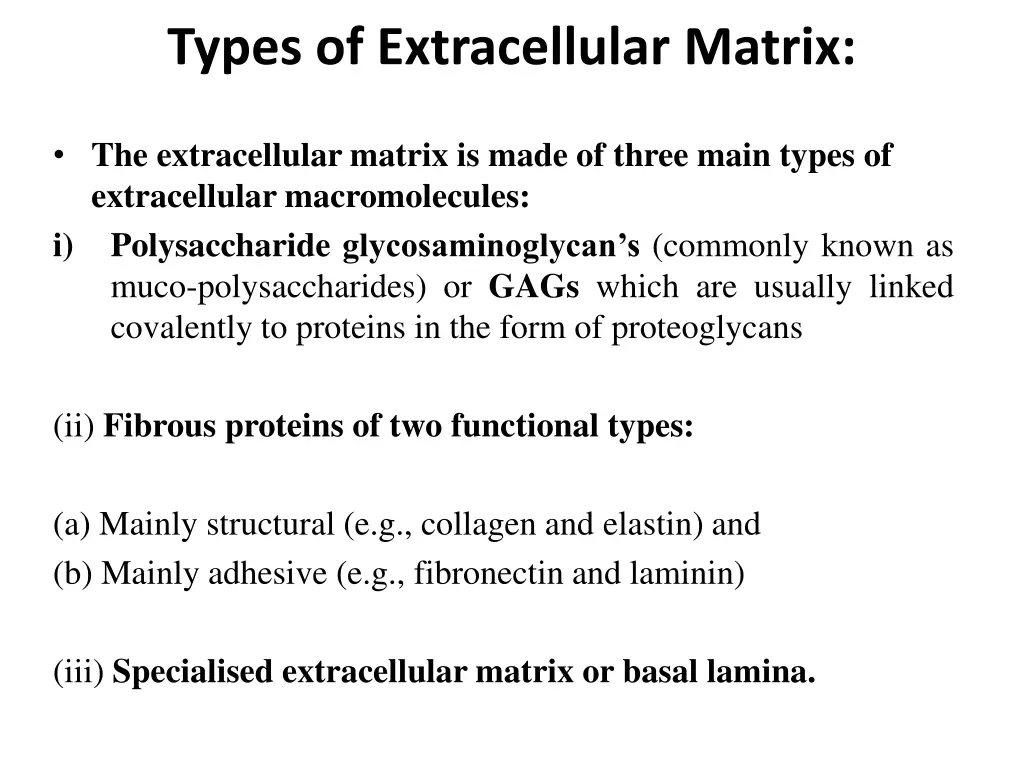 Types of Extracellular Matrix:

• The extracellular matrix is made of three main types of extracellular macromolecules:

i) Polysaccharide glycosaminoglycan's (commonly known as muco-polysaccharides) or GAGs which are usually linked covalently to proteins in the form of proteoglycans

(ii) Fibrous proteins of two functional types:

(a) Mainly structural (e.g., collagen and elastin) and

(b) Mainly adhesive (e.g., fibronectin and laminin)

(iii) Specialised extracellular matrix or basal lamina.